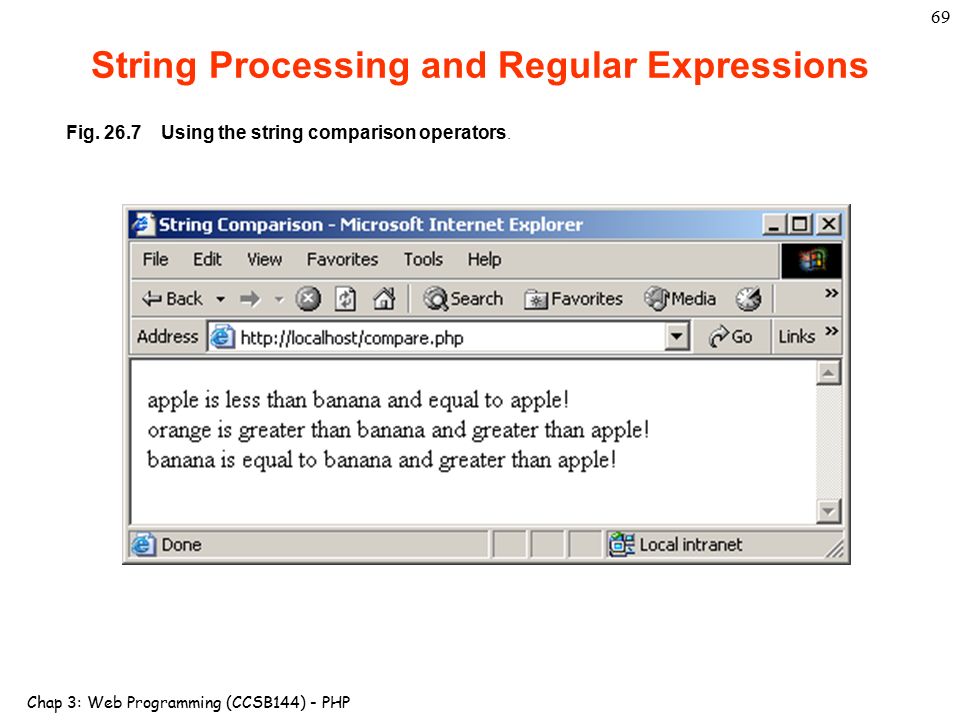 69

String Processing and Regular Expressions

Fig. 26.7 Using the string comparison operators.

String Comparison - Microsoft Internet Explorer

File Edit View Favorites Tools Help

Back Search Favorites Media

Address http://localhost/compare.php Go Links

apple is less than banana and equal to apple!
orange is greater than banana and greater than apple!
banana is equal to banana and greater than apple!

Done Local intranet

Chap 3: Web Programming (CCSB144) - PHP